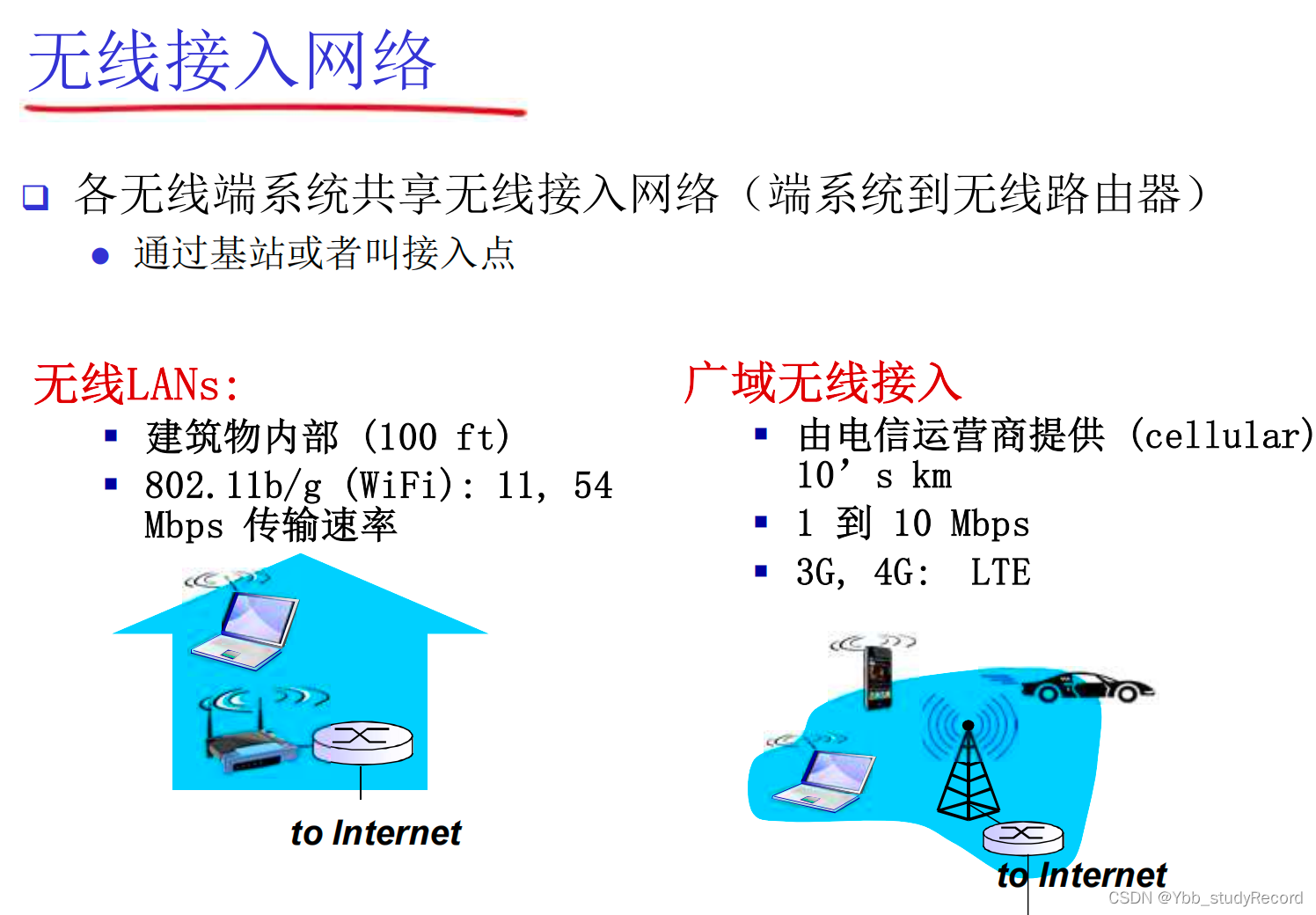 无线接入网络

❑ 各无线端系统共享无线接入网络（端系统到无线路由器）
● 通过基站或者叫接入点

无线LANs:
▪ 建筑物内部 (100 ft)
▪ 802.11b/g (WiFi): 11, 54 Mbps 传输速率

to Internet

广域无线接入
▪ 由电信运营商提供 (cellular) 10’s km
▪ 1 到 10 Mbps
▪ 3G, 4G: LTE

to Internet

CSDN @Ybb_studyRecord